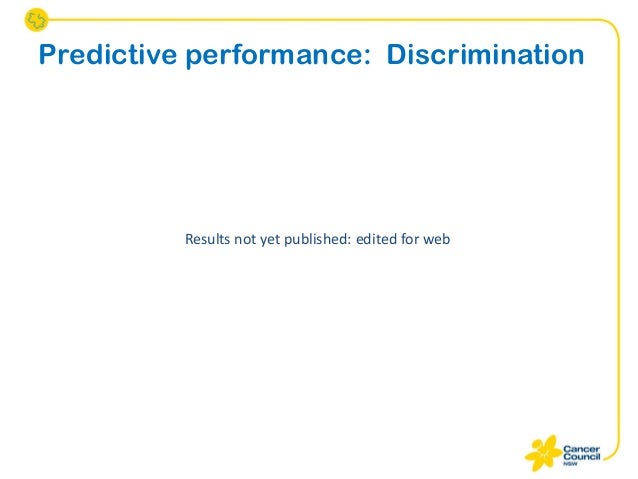 Predictive performance: Discrimination

Results not yet published: edited for web

Cancer Council NSW